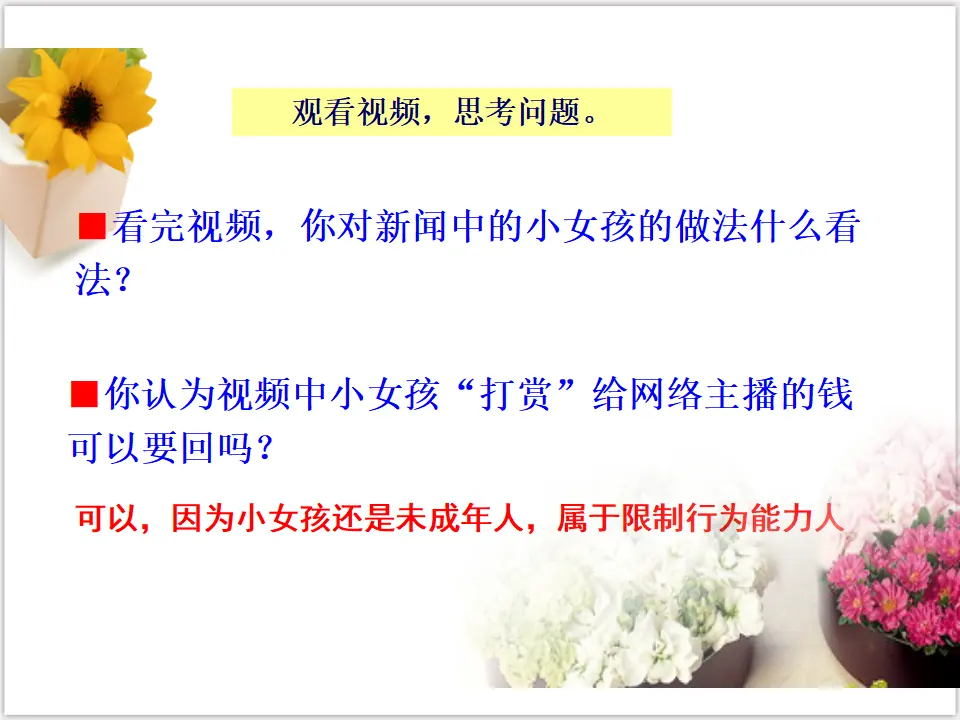 观看视频，思考问题。

■看完视频，你对新闻中的小女孩的做法什么看法？

■你认为视频中小女孩“打赏”给网络主播的钱可以要回吗？

可以，因为小女孩还是未成年人，属于限制行为能力人